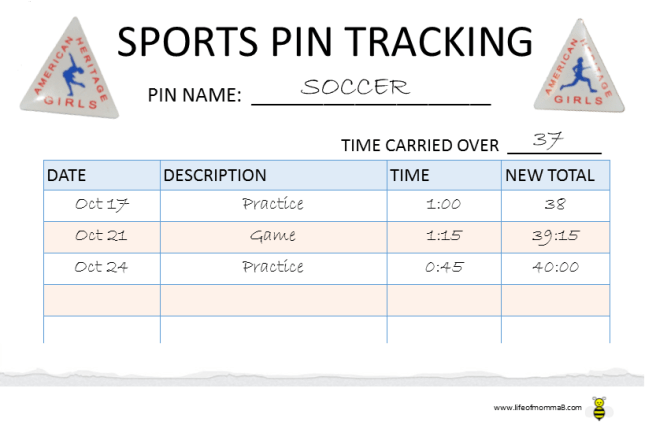 AMERICAN HERITAGE GIRLS

SPORTS PIN TRACKING

AMERICAN HERITAGE GIRLS

PIN NAME: SOCCER

TIME CARRIED OVER 37

| DATE | DESCRIPTION | TIME | NEW TOTAL |
|---|---|---|---|
| Oct 17 | Practice | 1:00 | 38 |
| Oct 21 | Game | 1:15 | 39:15 |
| Oct 24 | Practice | 0:45 | 40:00 |
| | | | |
| | | | |

www.lifeofmomma8.com